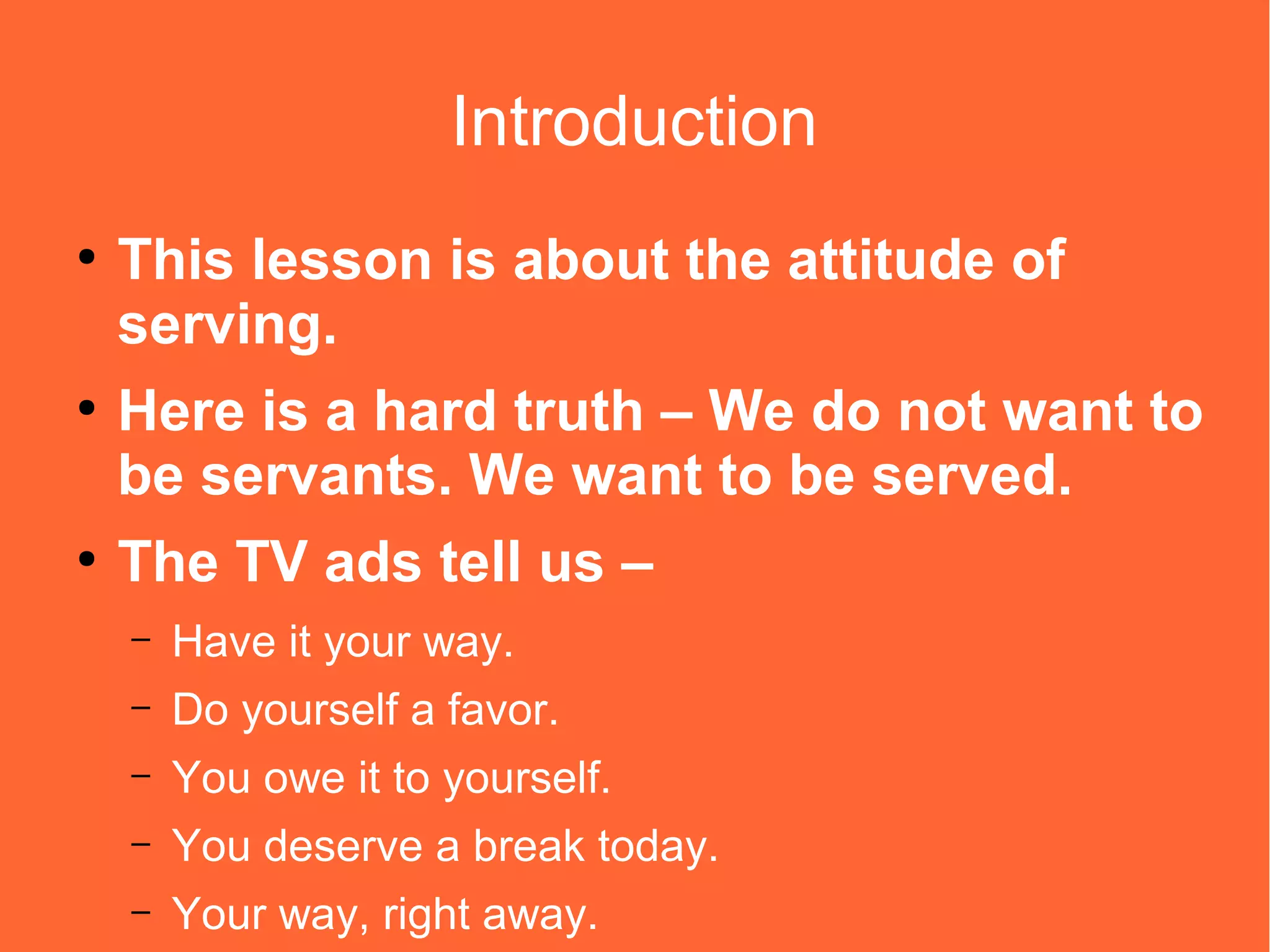 Introduction

• This lesson is about the attitude of serving.

• Here is a hard truth – We do not want to be servants. We want to be served.

• The TV ads tell us –
 – Have it your way.
 – Do yourself a favor.
 – You owe it to yourself.
 – You deserve a break today.
 – Your way, right away.